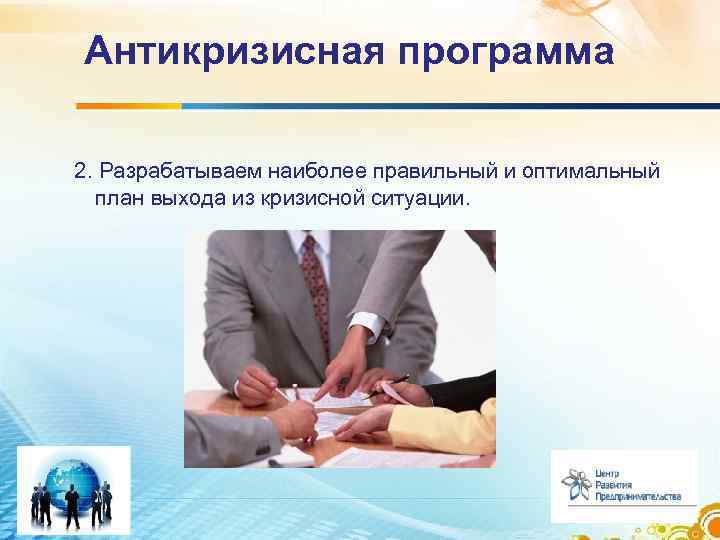 Антикризисная программа

2. Разрабатываем наиболее правильный и оптимальный план выхода из кризисной ситуации.

Центр Развития Предпринимательства